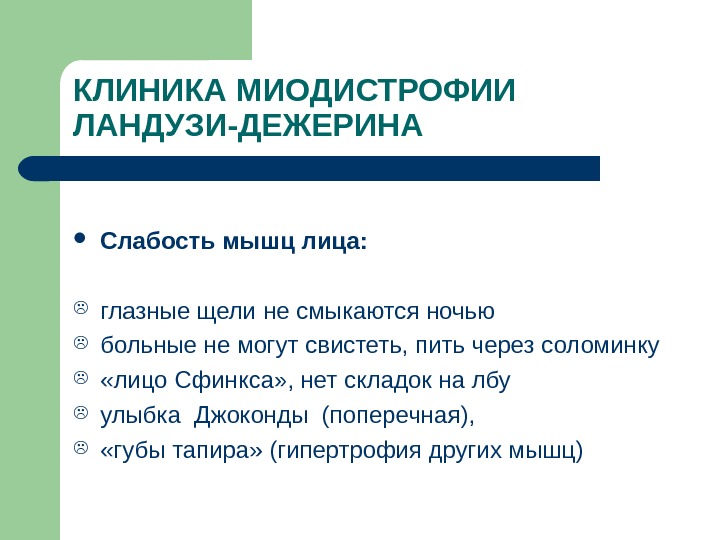 КЛИНИКА МИОДИСТРОФИИ ЛАНДУЗИ-ДЕЖЕРИНА

• Слабость мышц лица:

☹ глазные щели не смыкаются ночью
☹ больные не могут свистеть, пить через соломинку
☹ «лицо Сфинкса», нет складок на лбу
☹ улыбка Джоконды (поперечная),
☹ «губы тапира» (гипертрофия других мышц)